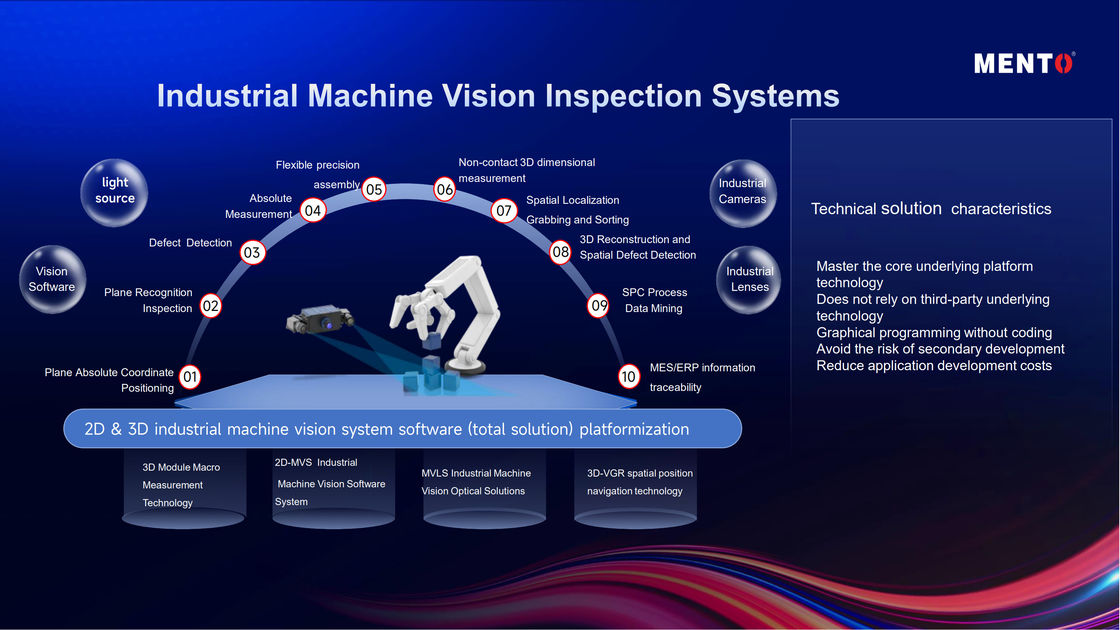 MENTO

Industrial Machine Vision Inspection Systems

light source

Vision Software

Industrial Cameras

Industrial Lenses

Plane Absolute Coordinate Positioning 01

Plane Recognition Inspection 02

Defect Detection 03

Absolute Measurement 04

Flexible precision assembly 05

06 Non-contact 3D dimensional measurement

07 Spatial Localization Grabbing and Sorting

08 3D Reconstruction and Spatial Defect Detection

09 SPC Process Data Mining

10 MES/ERP information traceability

2D & 3D industrial machine vision system software (total solution) platformization

3D Module Macro Measurement Technology

2D-MVS Industrial Machine Vision Software System

MVLS Industrial Machine Vision Optical Solutions

3D-VGR spatial position navigation technology

Technical solution characteristics

Master the core underlying platform technology
Does not rely on third-party underlying technology
Graphical programming without coding
Avoid the risk of secondary development
Reduce application development costs